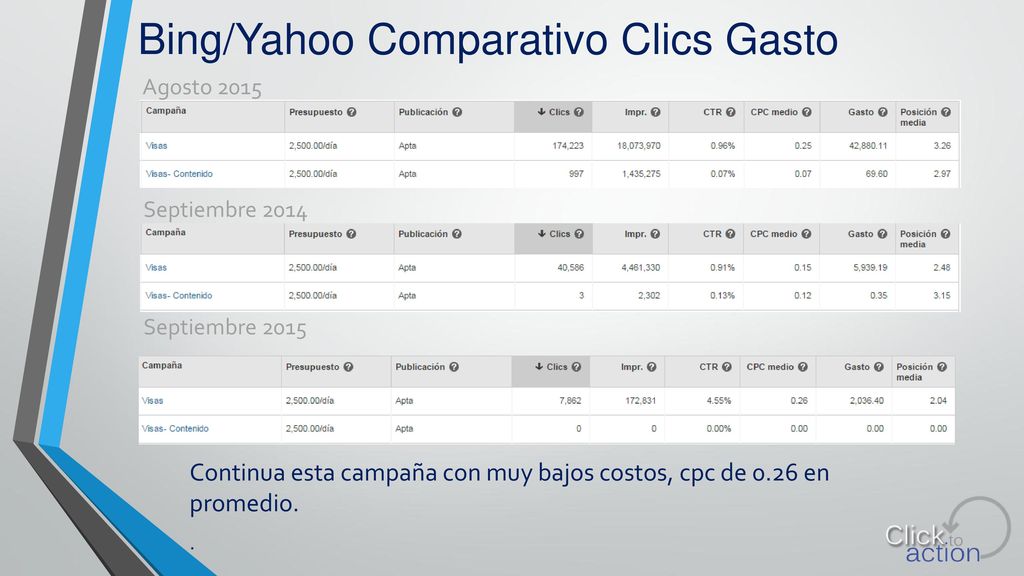 Bing/Yahoo Comparativo Clics Gasto

Agosto 2015

| Campaña | Presupuesto | Publicación | Clics | Impr. | CTR | CPC medio | Gasto | Posición media |
|---|---|---|---|---|---|---|---|---|
| Visas | 2,500.00/día | Apta | 174,223 | 18,073,970 | 0.96% | 0.25 | 42,880.11 | 3.26 |
| Visas- Contenido | 2,500.00/día | Apta | 997 | 1,435,275 | 0.07% | 0.07 | 69.60 | 2.97 |

Septiembre 2014

| Campaña | Presupuesto | Publicación | Clics | Impr. | CTR | CPC medio | Gasto | Posición media |
|---|---|---|---|---|---|---|---|---|
| Visas | 2,500.00/día | Apta | 40,586 | 4,461,330 | 0.91% | 0.15 | 5,939.19 | 2.48 |
| Visas- Contenido | 2,500.00/día | Apta | 3 | 2,302 | 0.13% | 0.12 | 0.35 | 3.15 |

Septiembre 2015

| Campaña | Presupuesto | Publicación | Clics | Impr. | CTR | CPC medio | Gasto | Posición media |
|---|---|---|---|---|---|---|---|---|
| Visas | 2,500.00/día | Apta | 7,862 | 172,831 | 4.55% | 0.26 | 2,036.40 | 2.04 |
| Visas- Contenido | 2,500.00/día | Apta | 0 | 0 | 0.00% | 0.00 | 0.00 | 0.00 |

Continua esta campaña con muy bajos costos, cpc de 0.26 en promedio.

.

Click to action